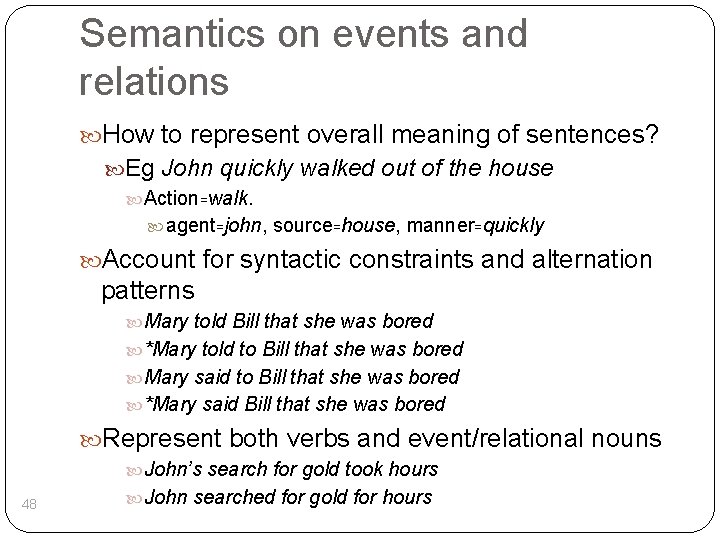 Semantics on events and relations

How to represent overall meaning of sentences?

Eg John quickly walked out of the house

Action=walk.

agent=john, source=house, manner=quickly

Account for syntactic constraints and alternation patterns

Mary told Bill that she was bored

*Mary told to Bill that she was bored

Mary said to Bill that she was bored

*Mary said Bill that she was bored

Represent both verbs and event/relational nouns

John's search for gold took hours

John searched for gold for hours

48